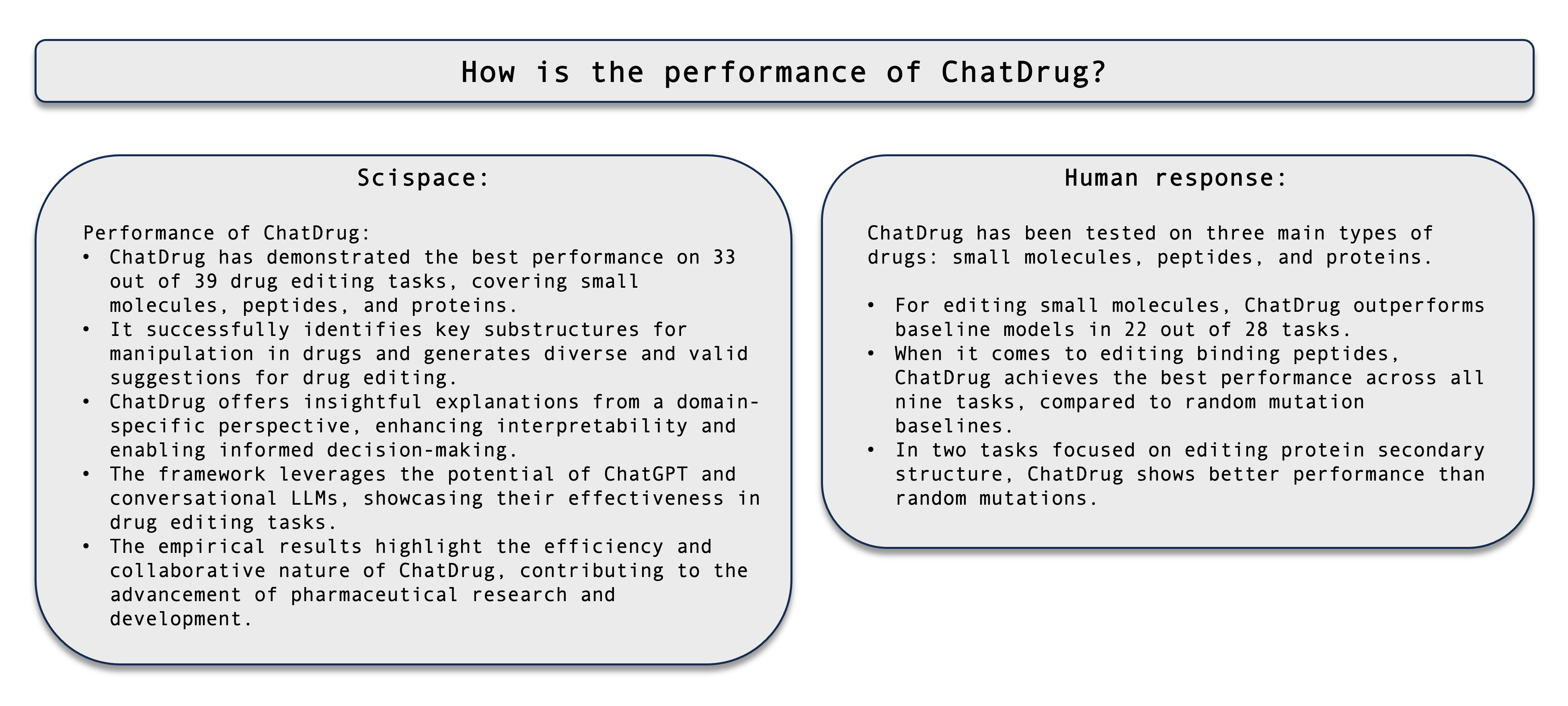 How is the performance of ChatDrug?

Scispace:

Performance of ChatDrug:
• ChatDrug has demonstrated the best performance on 33 out of 39 drug editing tasks, covering small molecules, peptides, and proteins.
• It successfully identifies key substructures for manipulation in drugs and generates diverse and valid suggestions for drug editing.
• ChatDrug offers insightful explanations from a domain-specific perspective, enhancing interpretability and enabling informed decision-making.
• The framework leverages the potential of ChatGPT and conversational LLMs, showcasing their effectiveness in drug editing tasks.
• The empirical results highlight the efficiency and collaborative nature of ChatDrug, contributing to the advancement of pharmaceutical research and development.

Human response:

ChatDrug has been tested on three main types of drugs: small molecules, peptides, and proteins.

• For editing small molecules, ChatDrug outperforms baseline models in 22 out of 28 tasks.
• When it comes to editing binding peptides, ChatDrug achieves the best performance across all nine tasks, compared to random mutation baselines.
• In two tasks focused on editing protein secondary structure, ChatDrug shows better performance than random mutations.